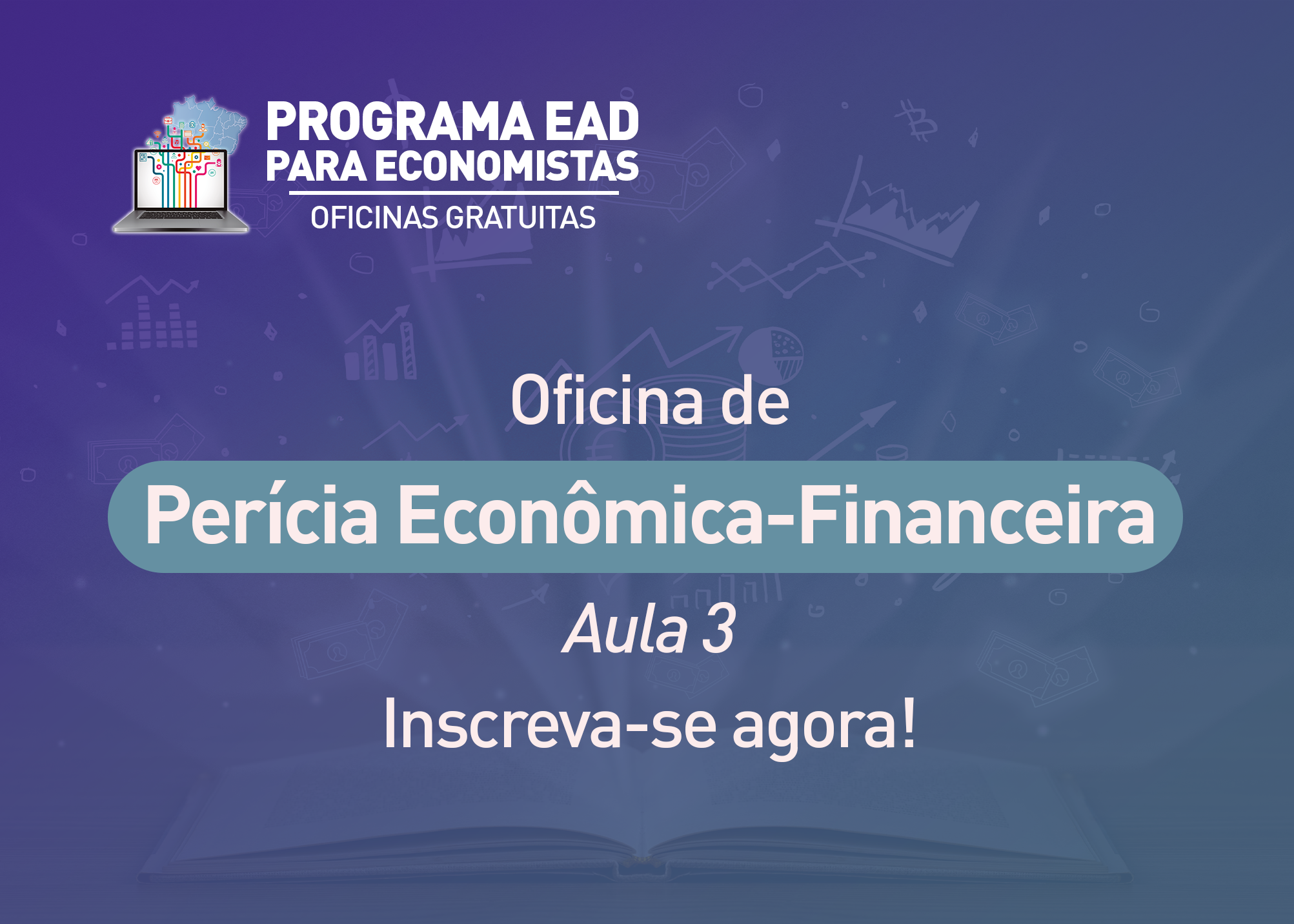 PROGRAMA EAD
PARA ECONOMISTAS
OFICINAS GRATUITAS

Oficina de
Perícia Econômica-Financeira
Aula 3
Inscreva-se agora!